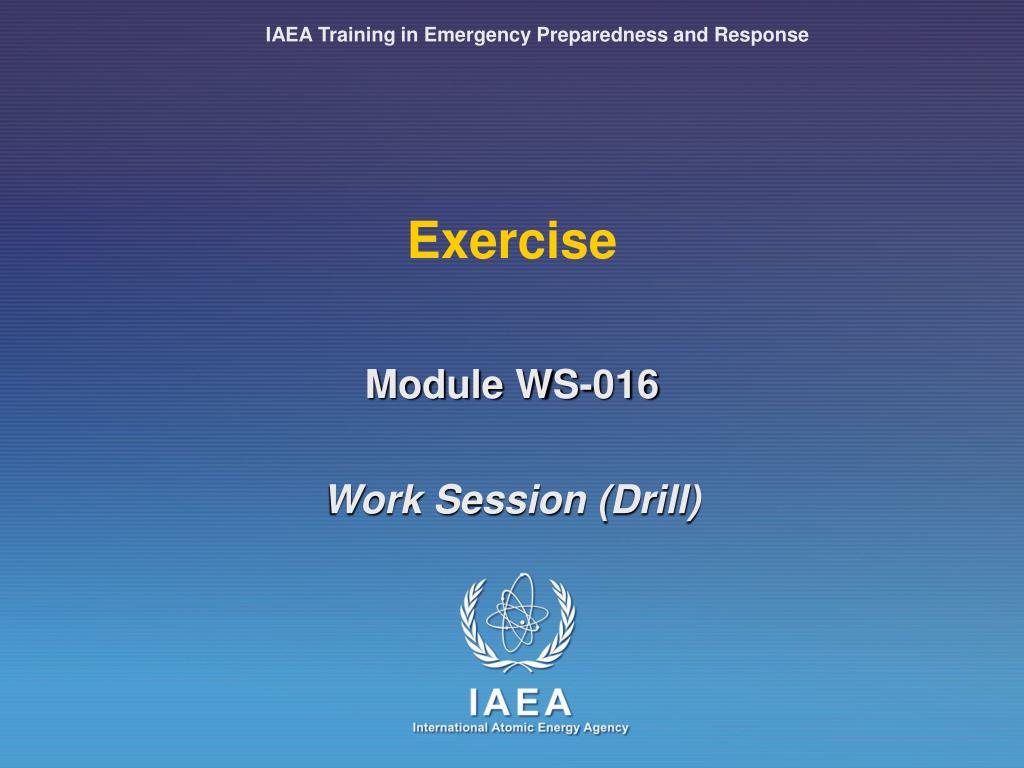 IAEA Training in Emergency Preparedness and Response

Exercise

Module WS-016

Work Session (Drill)

IAEA
International Atomic Energy Agency